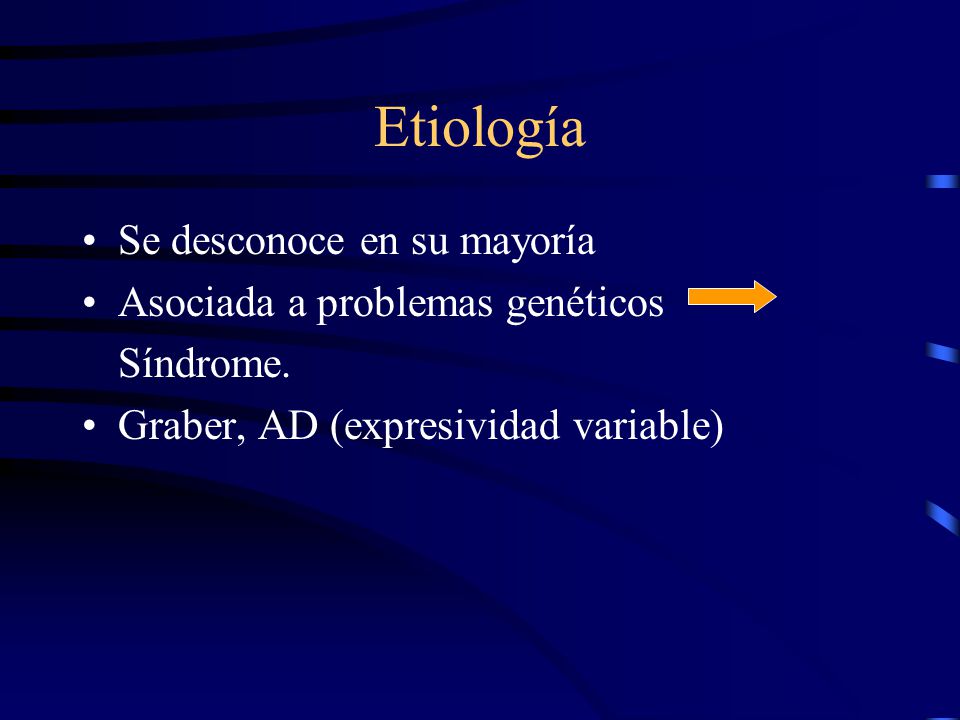 Etiología

• Se desconoce en su mayoría
• Asociada a problemas genéticos Síndrome.
• Graber, AD (expresividad variable)